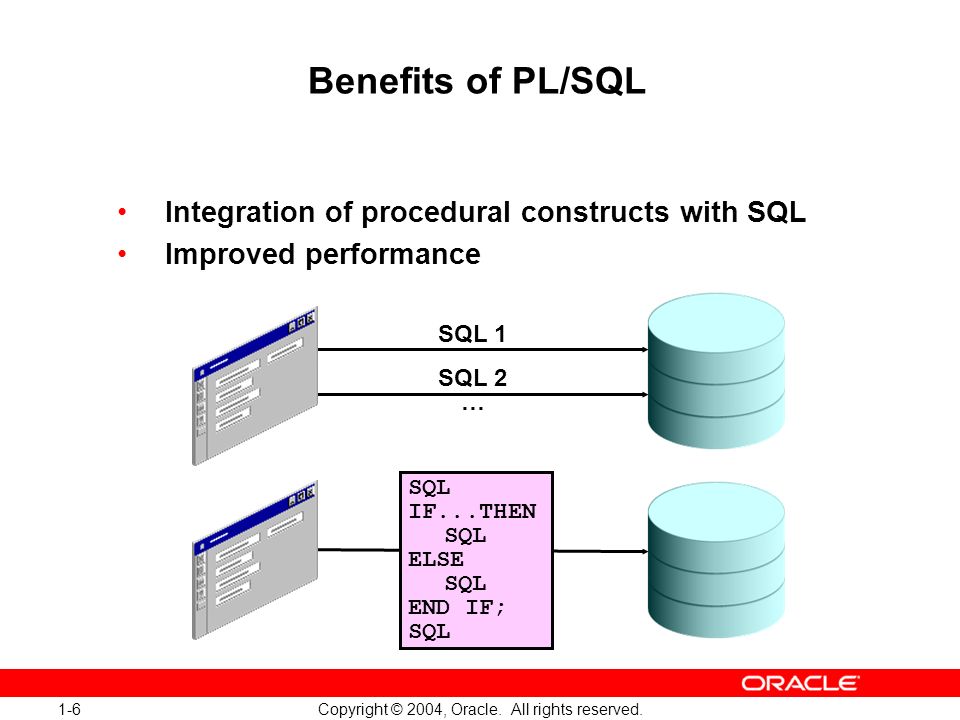 Benefits of PL/SQL

• Integration of procedural constructs with SQL
• Improved performance

SQL 1

SQL 2
...

SQL
IF...THEN
SQL
ELSE
SQL
END IF;
SQL

ORACLE

1-6

Copyright © 2004, Oracle. All rights reserved.